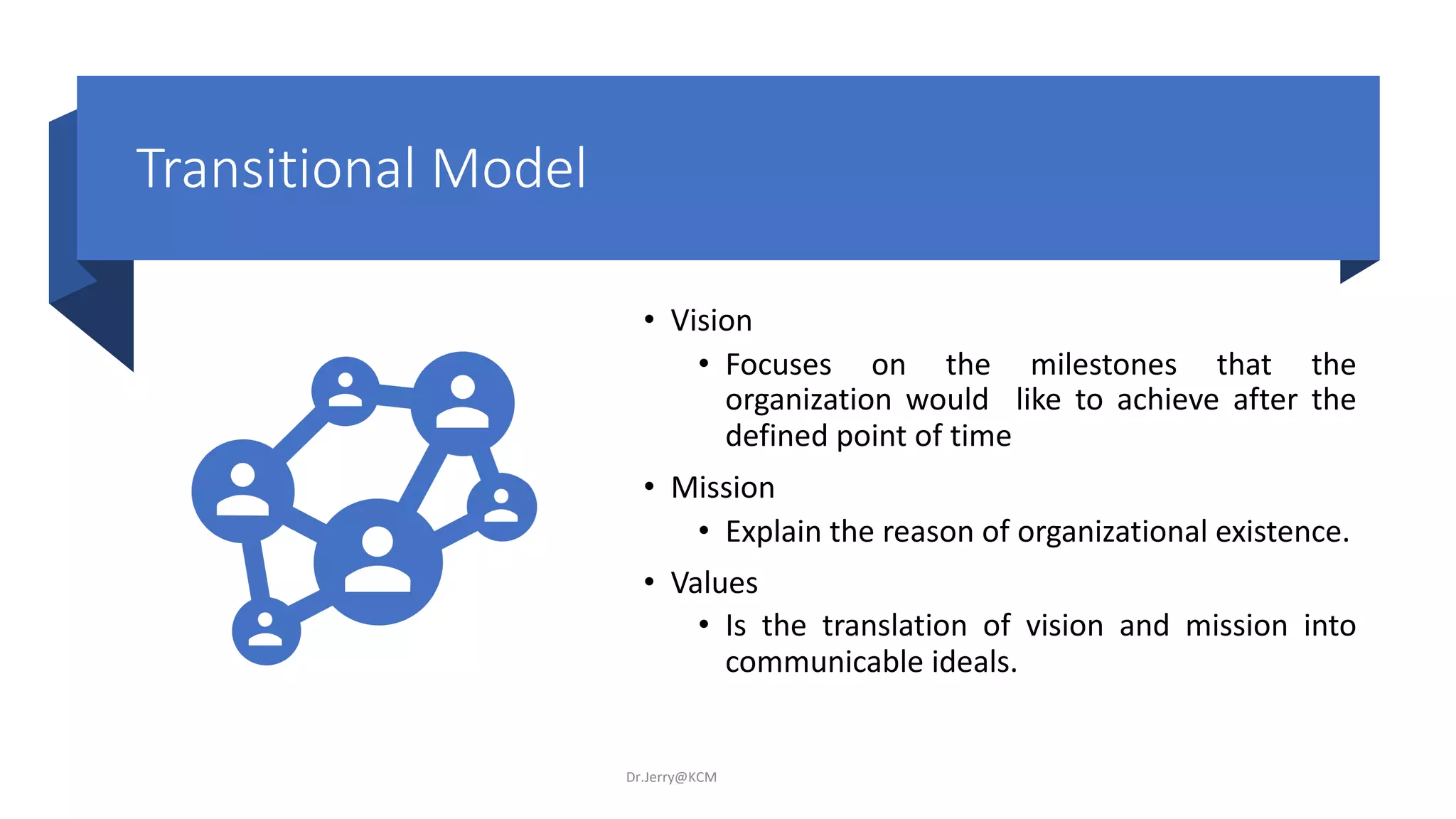 Transitional Model

• Vision
  • Focuses on the milestones that the organization would like to achieve after the defined point of time
• Mission
  • Explain the reason of organizational existence.
• Values
  • Is the translation of vision and mission into communicable ideals.

Dr.Jerry@KCM